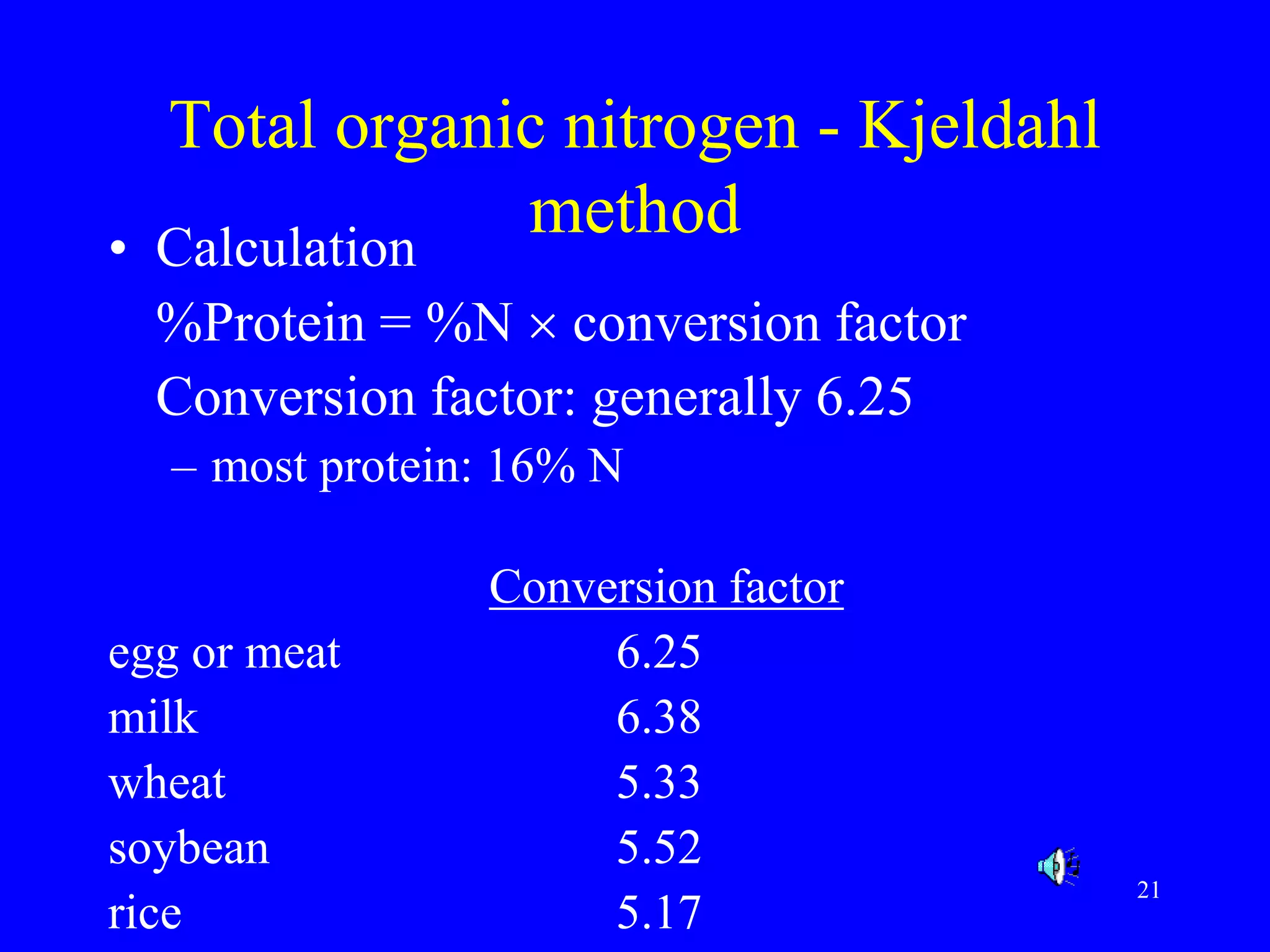 Total organic nitrogen - Kjeldahl method

• Calculation

%Protein = %N × conversion factor

Conversion factor: generally 6.25

– most protein: 16% N

| | Conversion factor |
|---|---|
| egg or meat | 6.25 |
| milk | 6.38 |
| wheat | 5.33 |
| soybean | 5.52 |
| rice | 5.17 |

21